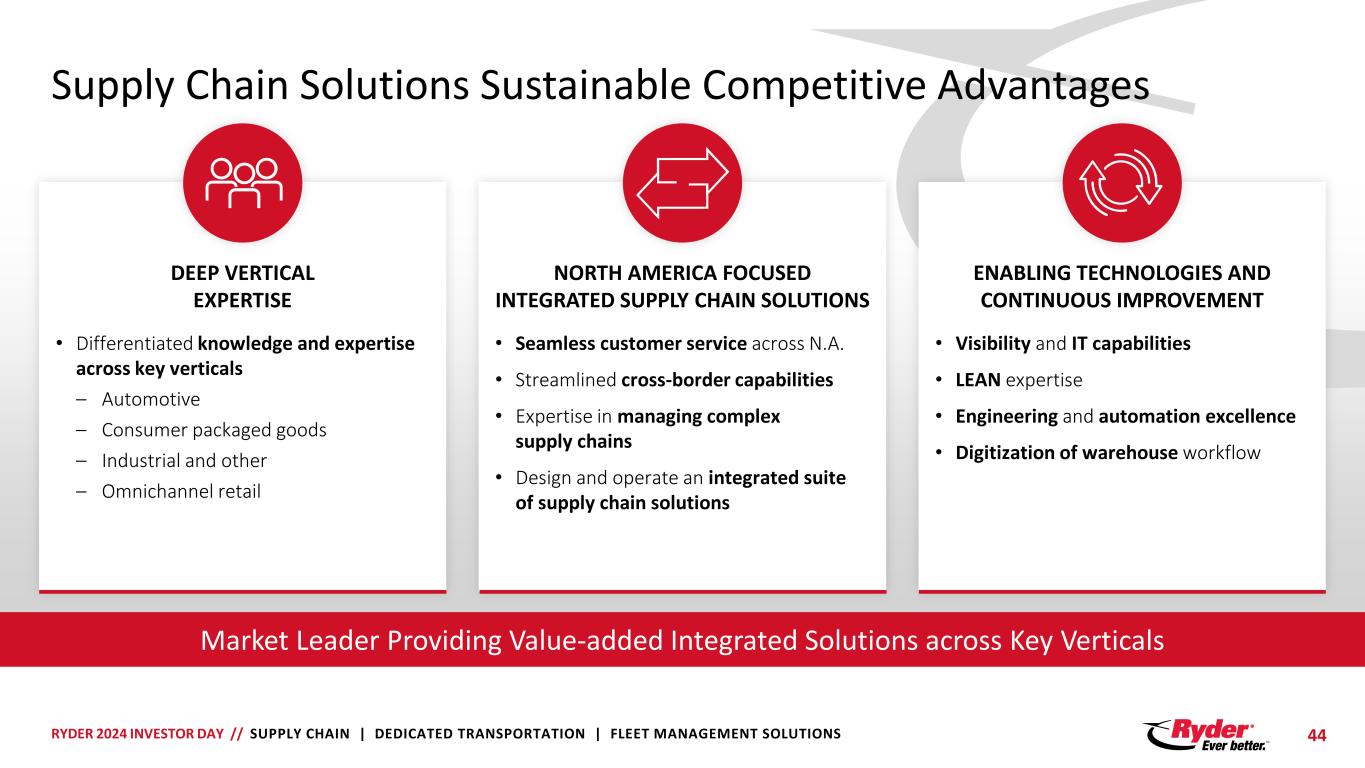 Supply Chain Solutions Sustainable Competitive Advantages

DEEP VERTICAL EXPERTISE

• Differentiated knowledge and expertise across key verticals
– Automotive
– Consumer packaged goods
– Industrial and other
– Omnichannel retail

NORTH AMERICA FOCUSED INTEGRATED SUPPLY CHAIN SOLUTIONS

• Seamless customer service across N.A.
• Streamlined cross-border capabilities
• Expertise in managing complex supply chains
• Design and operate an integrated suite of supply chain solutions

ENABLING TECHNOLOGIES AND CONTINUOUS IMPROVEMENT

• Visibility and IT capabilities
• LEAN expertise
• Engineering and automation excellence
• Digitization of warehouse workflow

Market Leader Providing Value-added Integrated Solutions across Key Verticals

RYDER 2024 INVESTOR DAY // SUPPLY CHAIN | DEDICATED TRANSPORTATION | FLEET MANAGEMENT SOLUTIONS

Ryder Ever better.

44